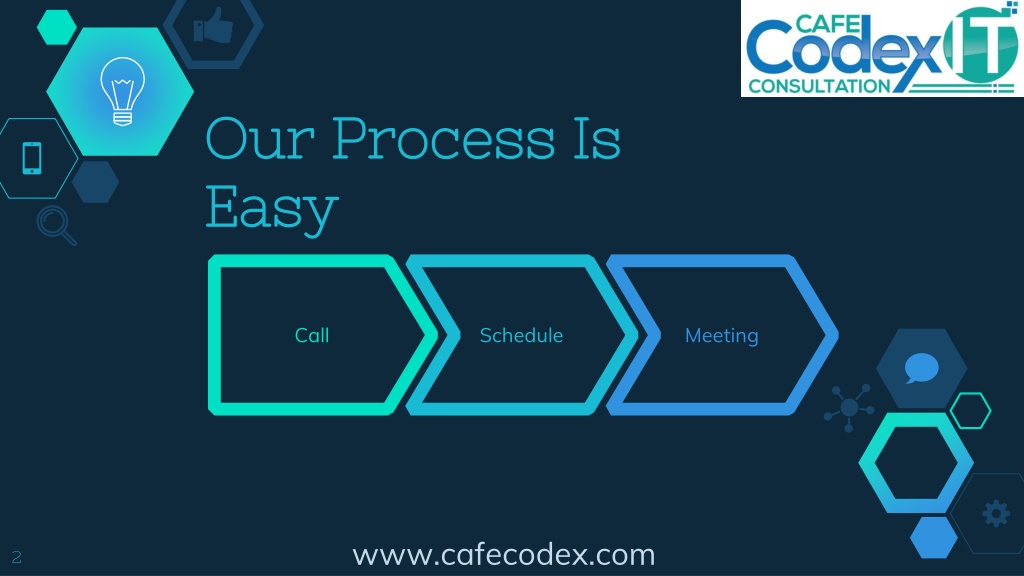 CAFE Codex IT CONSULTATION

Our Process Is Easy

Call

Schedule

Meeting

2

www.cafecodex.com